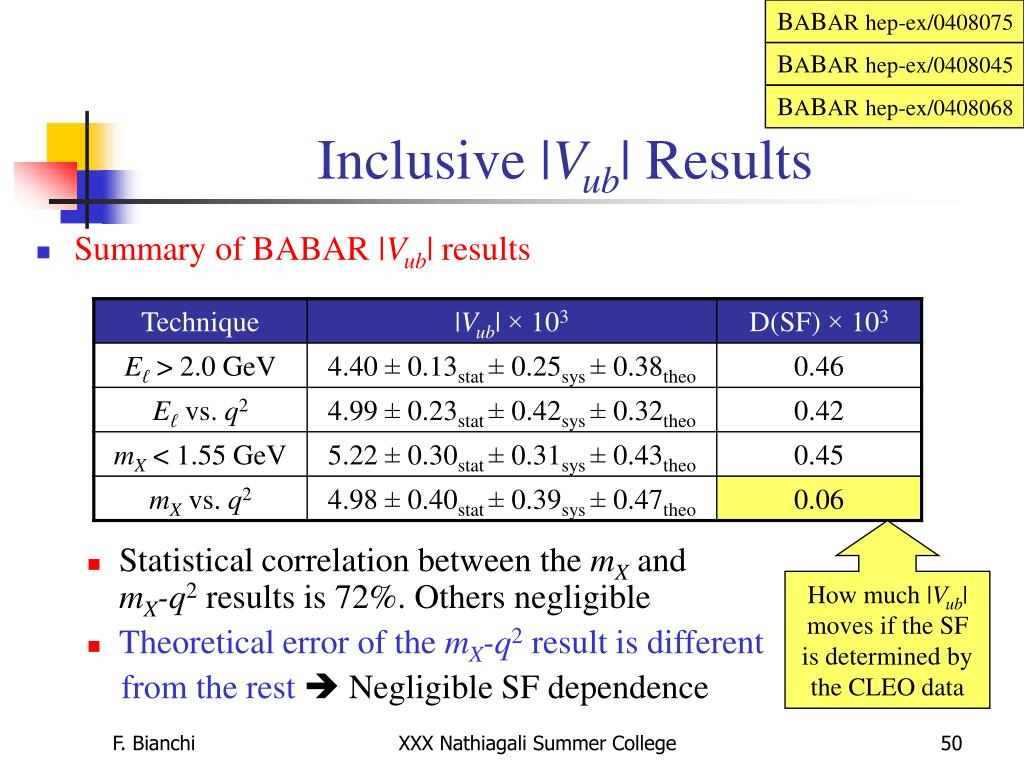 BABAR hep-ex/0408075

BABAR hep-ex/0408045

BABAR hep-ex/0408068

Inclusive $|V_{ub}|$ Results

Summary of BABAR $|V_{ub}|$ results

| Technique | $|V_{ub}| \times 10^3$ | D(SF) $\times 10^3$ |
|---|---|---|
| $E_\ell > 2.0$ GeV | $4.40 \pm 0.13_{stat} \pm 0.25_{sys} \pm 0.38_{theo}$ | 0.46 |
| $E_\ell$ vs. $q^2$ | $4.99 \pm 0.23_{stat} \pm 0.42_{sys} \pm 0.32_{theo}$ | 0.42 |
| $m_X < 1.55$ GeV | $5.22 \pm 0.30_{stat} \pm 0.31_{sys} \pm 0.43_{theo}$ | 0.45 |
| $m_X$ vs. $q^2$ | $4.98 \pm 0.40_{stat} \pm 0.39_{sys} \pm 0.47_{theo}$ | 0.06 |

Statistical correlation between the $m_X$ and $m_X$-$q^2$ results is 72%. Others negligible

Theoretical error of the $m_X$-$q^2$ result is different from the rest ➔ Negligible SF dependence

How much $|V_{ub}|$ moves if the SF is determined by the CLEO data

F. Bianchi

XXX Nathiagali Summer College

50